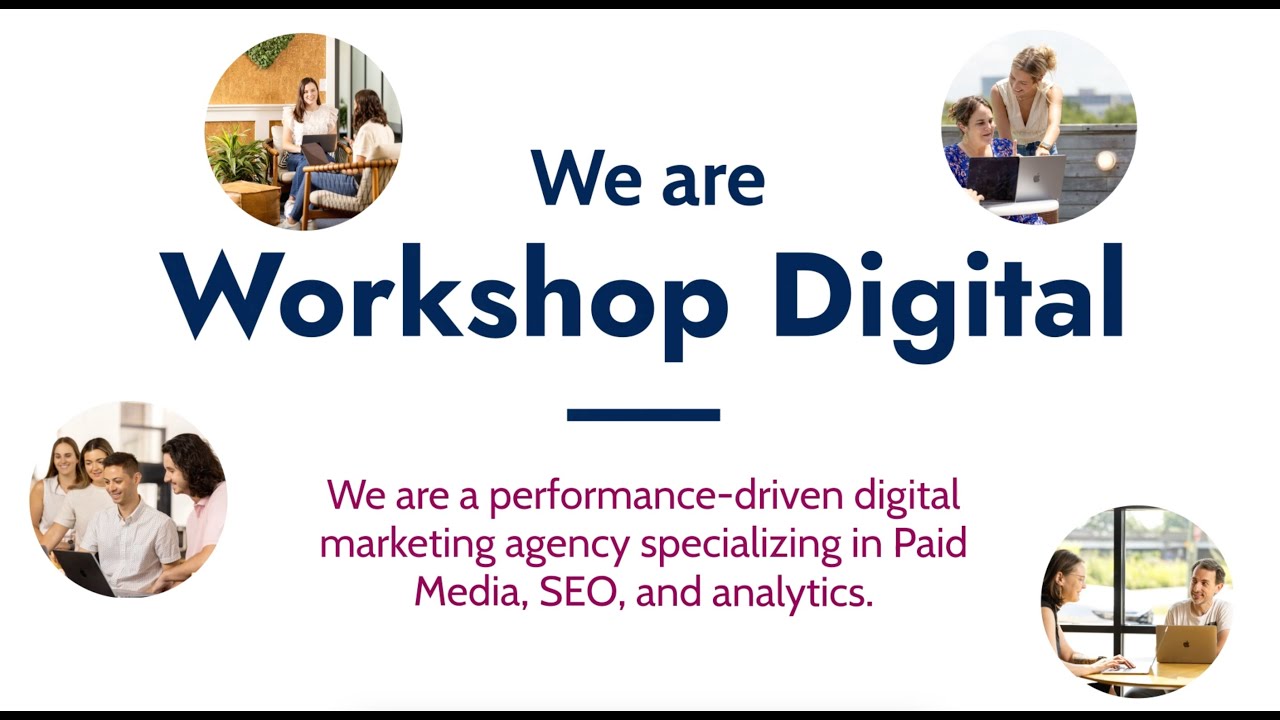 We are
Workshop Digital

We are a performance-driven digital marketing agency specializing in Paid Media, SEO, and analytics.